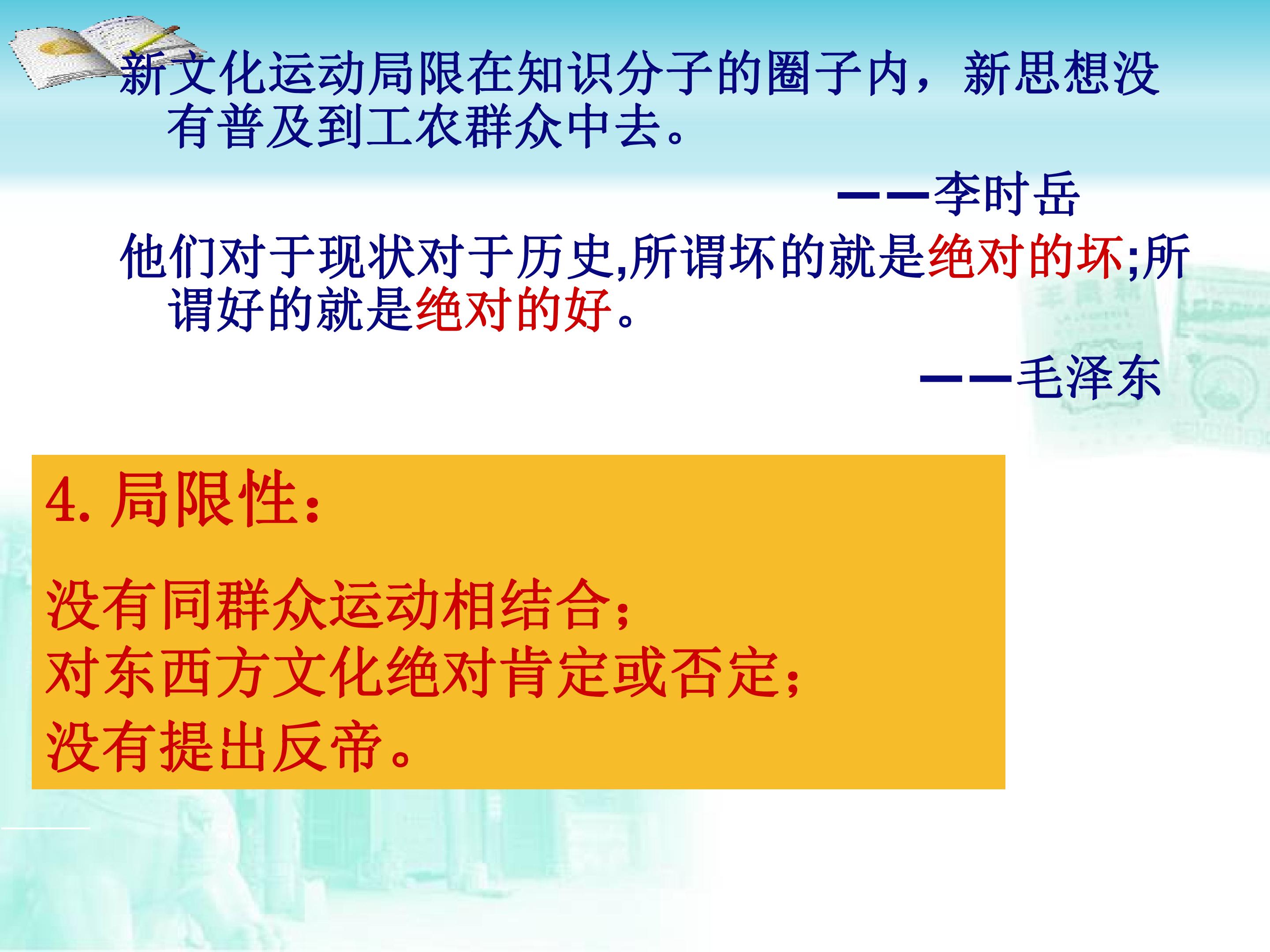 新文化运动局限在知识分子的圈子内，新思想没有普及到工农群众中去。

——李时岳

他们对于现状对于历史,所谓坏的就是绝对的坏;所谓好的就是绝对的好。

——毛泽东

4. 局限性：

没有同群众运动相结合；
对东西方文化绝对肯定或否定；
没有提出反帝。